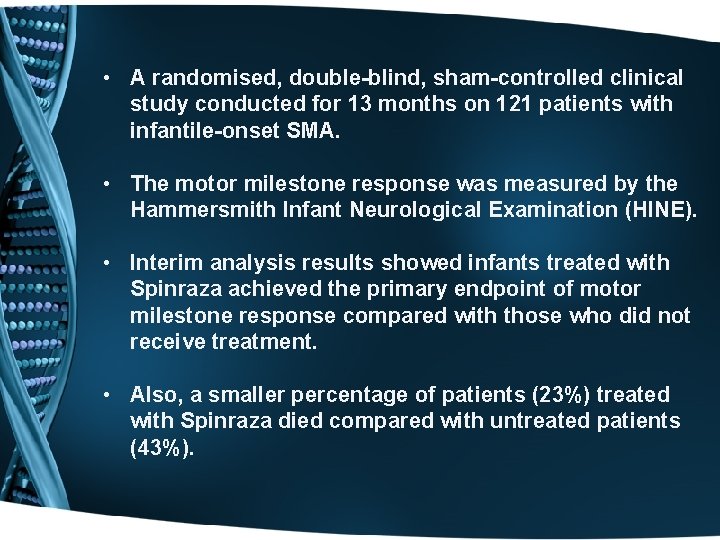 • A randomised, double-blind, sham-controlled clinical study conducted for 13 months on 121 patients with infantile-onset SMA.

• The motor milestone response was measured by the Hammersmith Infant Neurological Examination (HINE).

• Interim analysis results showed infants treated with Spinraza achieved the primary endpoint of motor milestone response compared with those who did not receive treatment.

• Also, a smaller percentage of patients (23%) treated with Spinraza died compared with untreated patients (43%).